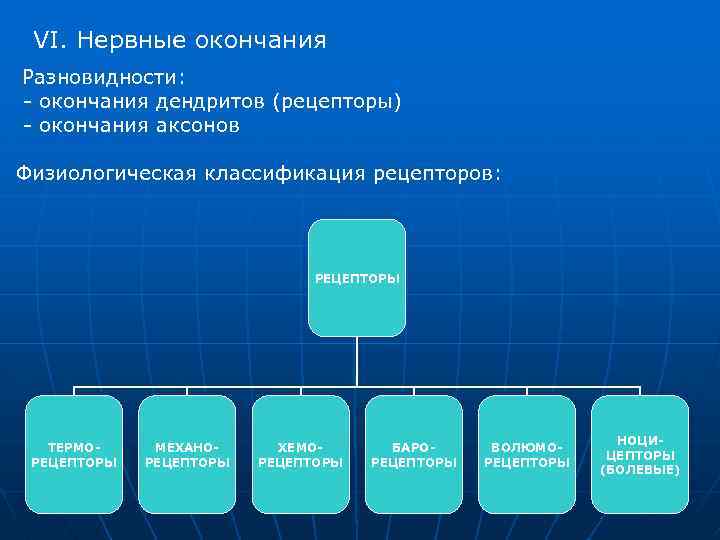 VI. Нервные окончания

Разновидности:
- окончания дендритов (рецепторы)
- окончания аксонов

Физиологическая классификация рецепторов:

РЕЦЕПТОРЫ

ТЕРМО-РЕЦЕПТОРЫ

МЕХАНО-РЕЦЕПТОРЫ

ХЕМО-РЕЦЕПТОРЫ

БАРО-РЕЦЕПТОРЫ

ВОЛЮМО-РЕЦЕПТОРЫ

НОЦИ-ЦЕПТОРЫ (БОЛЕВЫЕ)